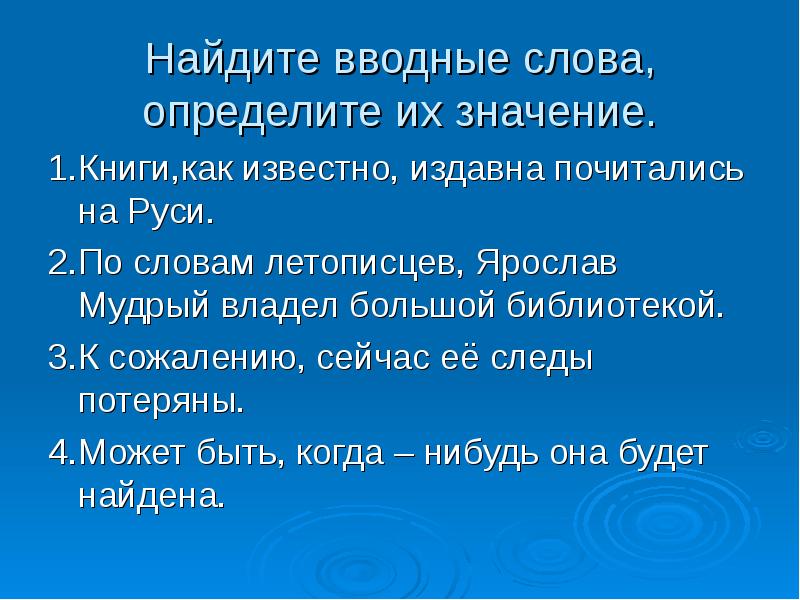 Найдите вводные слова, определите их значение.

1.Книги,как известно, издавна почитались на Руси.

2.По словам летописцев, Ярослав Мудрый владел большой библиотекой.

3.К сожалению, сейчас её следы потеряны.

4.Может быть, когда – нибудь она будет найдена.